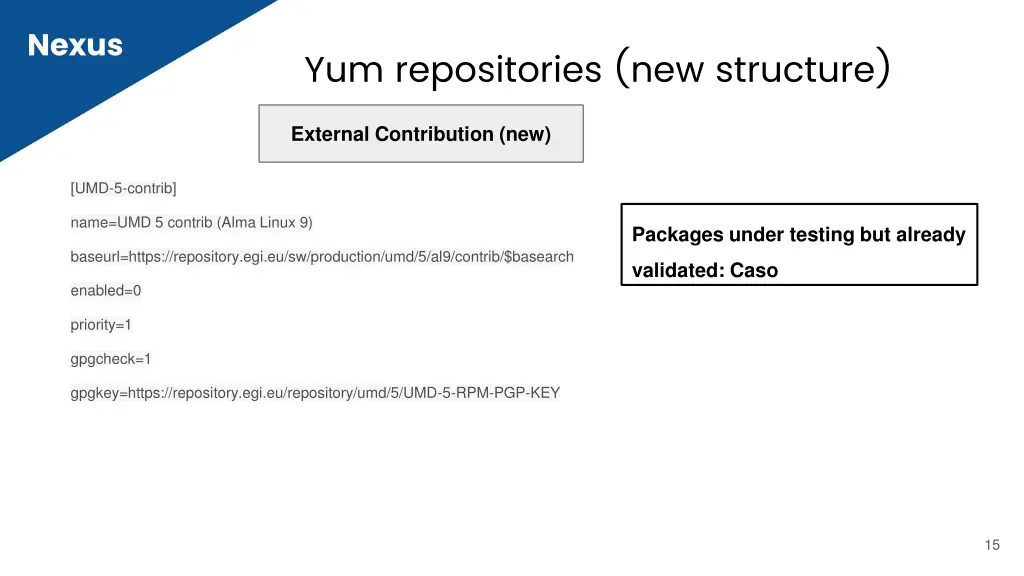 Nexus

Yum repositories (new structure)

External Contribution (new)

[UMD-5-contrib]

name=UMD 5 contrib (Alma Linux 9)

baseurl=https://repository.egi.eu/sw/production/umd/5/al9/contrib/$basearch

enabled=0

priority=1

gpgcheck=1

gpgkey=https://repository.egi.eu/repository/umd/5/UMD-5-RPM-PGP-KEY

Packages under testing but already validated: Caso

15